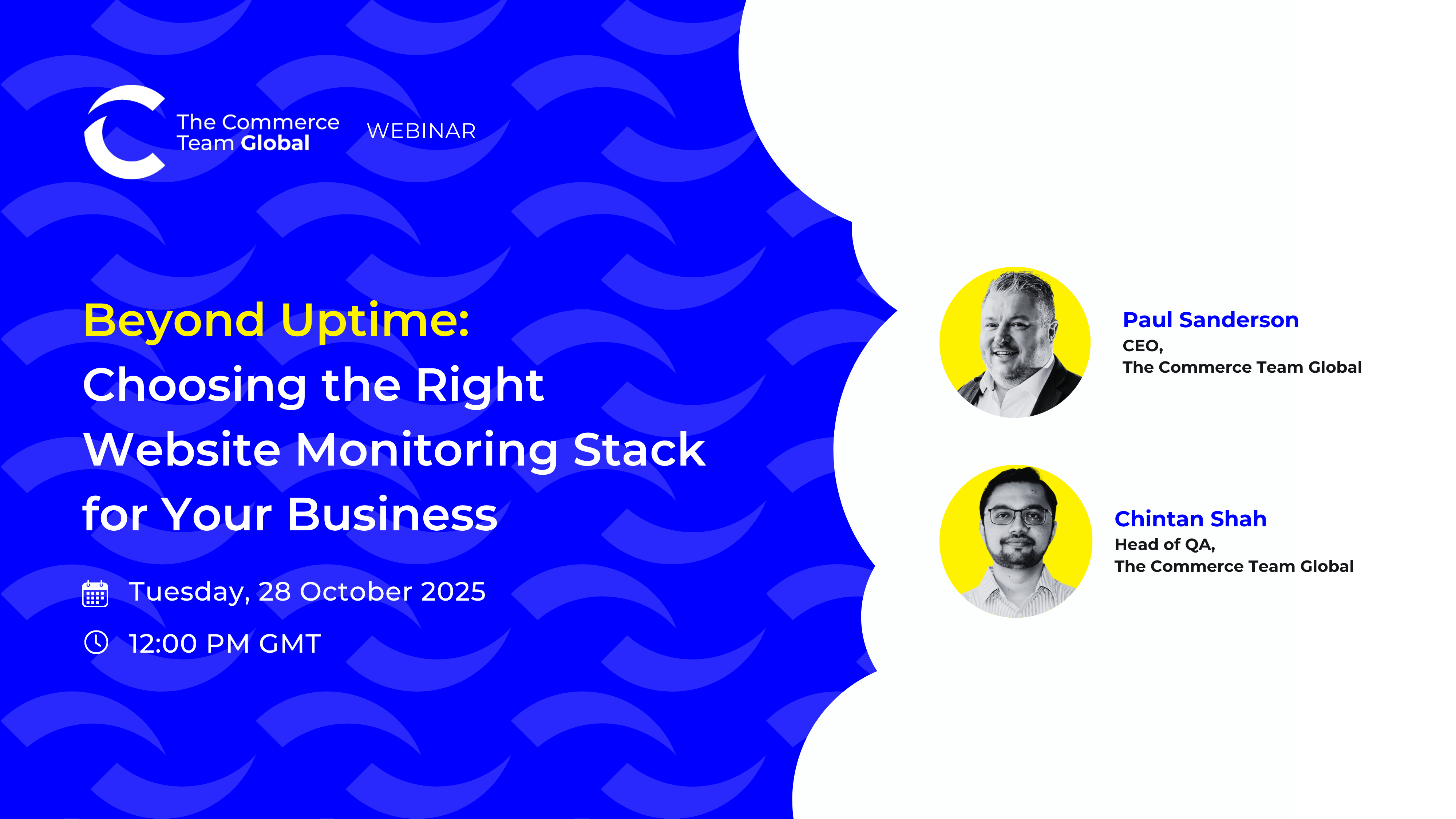 The Commerce Team Global

WEBINAR

Beyond Uptime: Choosing the Right Website Monitoring Stack for Your Business

Tuesday, 28 October 2025

12:00 PM GMT

Paul Sanderson
CEO,
The Commerce Team Global

Chintan Shah
Head of QA,
The Commerce Team Global